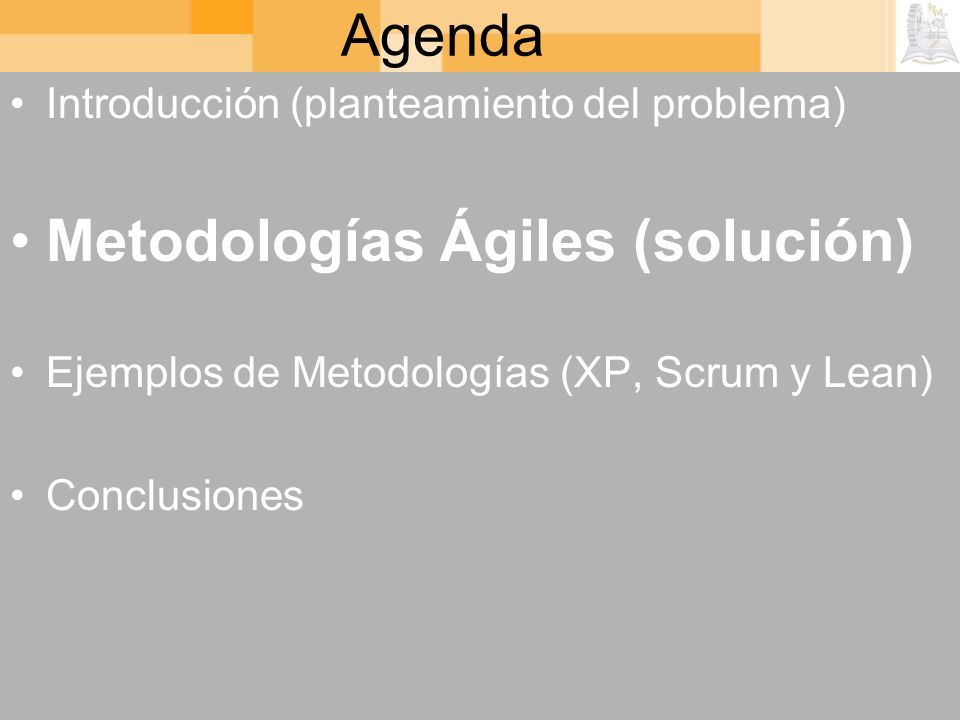 Agenda

• Introducción (planteamiento del problema)

• Metodologías Ágiles (solución)

• Ejemplos de Metodologías (XP, Scrum y Lean)

• Conclusiones